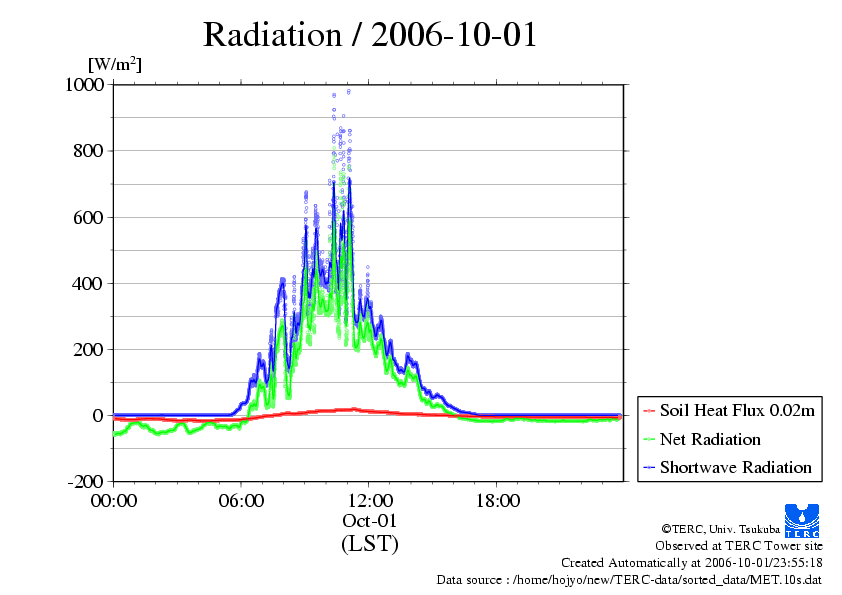 Radiation / 2006-10-01

[W/m$^2$]

1000
800
600
400
200
0
-200

00:00
06:00
12:00
18:00

Oct-01
(LST)

Soil Heat Flux 0.02m
Net Radiation
Shortwave Radiation

TERC

©TERC, Univ. Tsukuba
Observed at TERC Tower site
Created Automatically at 2006-10-01/23:55:18
Data source : /home/hojyo/new/TERC-data/sorted_data/MET.10s.dat